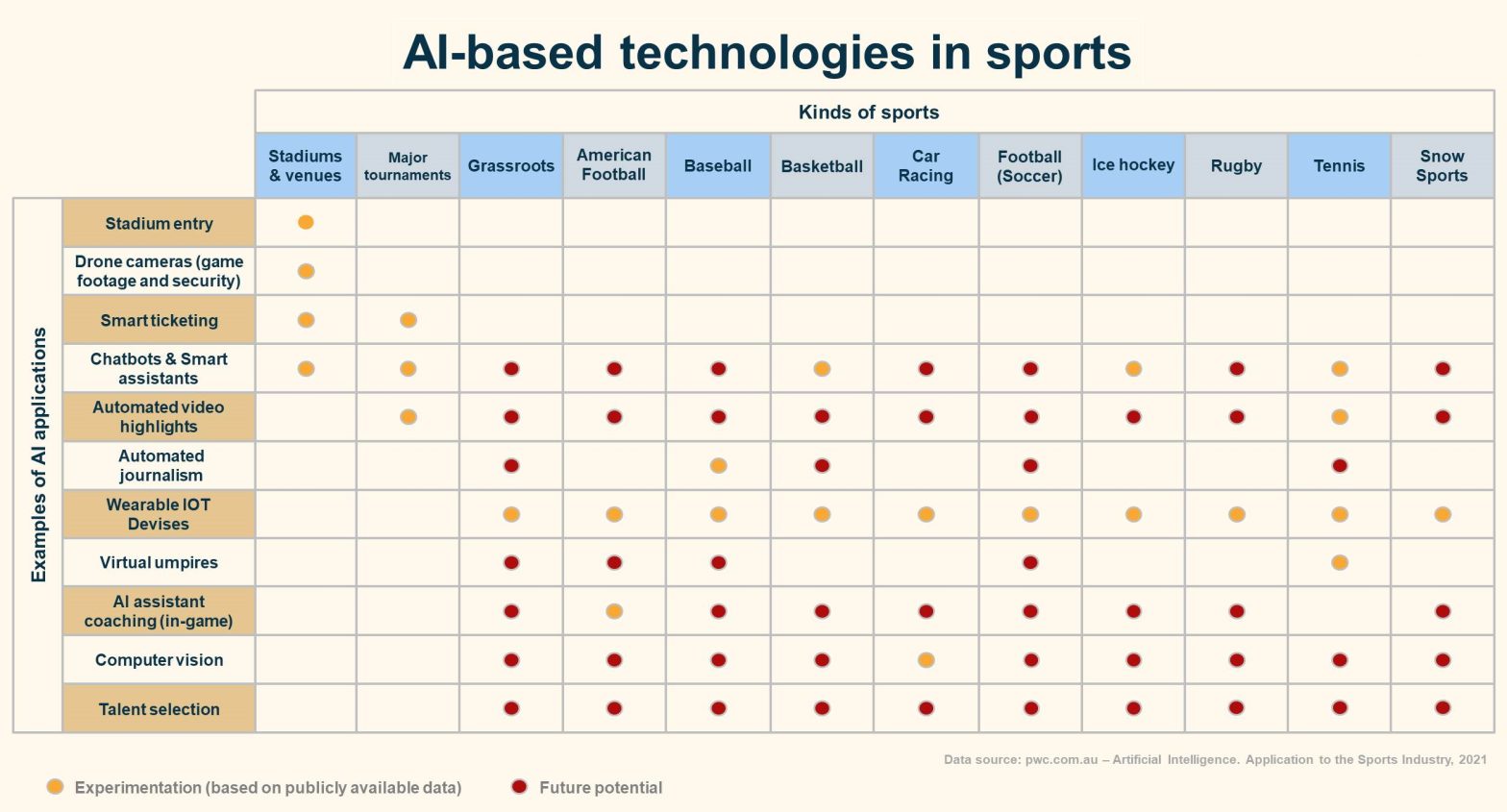 AI-based technologies in sports

Kinds of sports

Examples of AI applications

| | Stadiums & venues | Major tournaments | Grassroots | American Football | Baseball | Basketball | Car Racing | Football (Soccer) | Ice hockey | Rugby | Tennis | Snow Sports |
|---|---|---|---|---|---|---|---|---|---|---|---|---|
| Stadium entry | | | | | | | | | | | | |
| Drone cameras (game footage and security) | | | | | | | | | | | | |
| Smart ticketing | | | | | | | | | | | | |
| Chatbots & Smart assistants | | | | | | | | | | | | |
| Automated video highlights | | | | | | | | | | | | |
| Automated journalism | | | | | | | | | | | | |
| Wearable IOT Devises | | | | | | | | | | | | |
| Virtual umpires | | | | | | | | | | | | |
| AI assistant coaching (in-game) | | | | | | | | | | | | |
| Computer vision | | | | | | | | | | | | |
| Talent selection | | | | | | | | | | | | |

Data source: pwc.com.au – Artificial Intelligence. Application to the Sports Industry, 2021

Experimentation (based on publicly available data)

Future potential